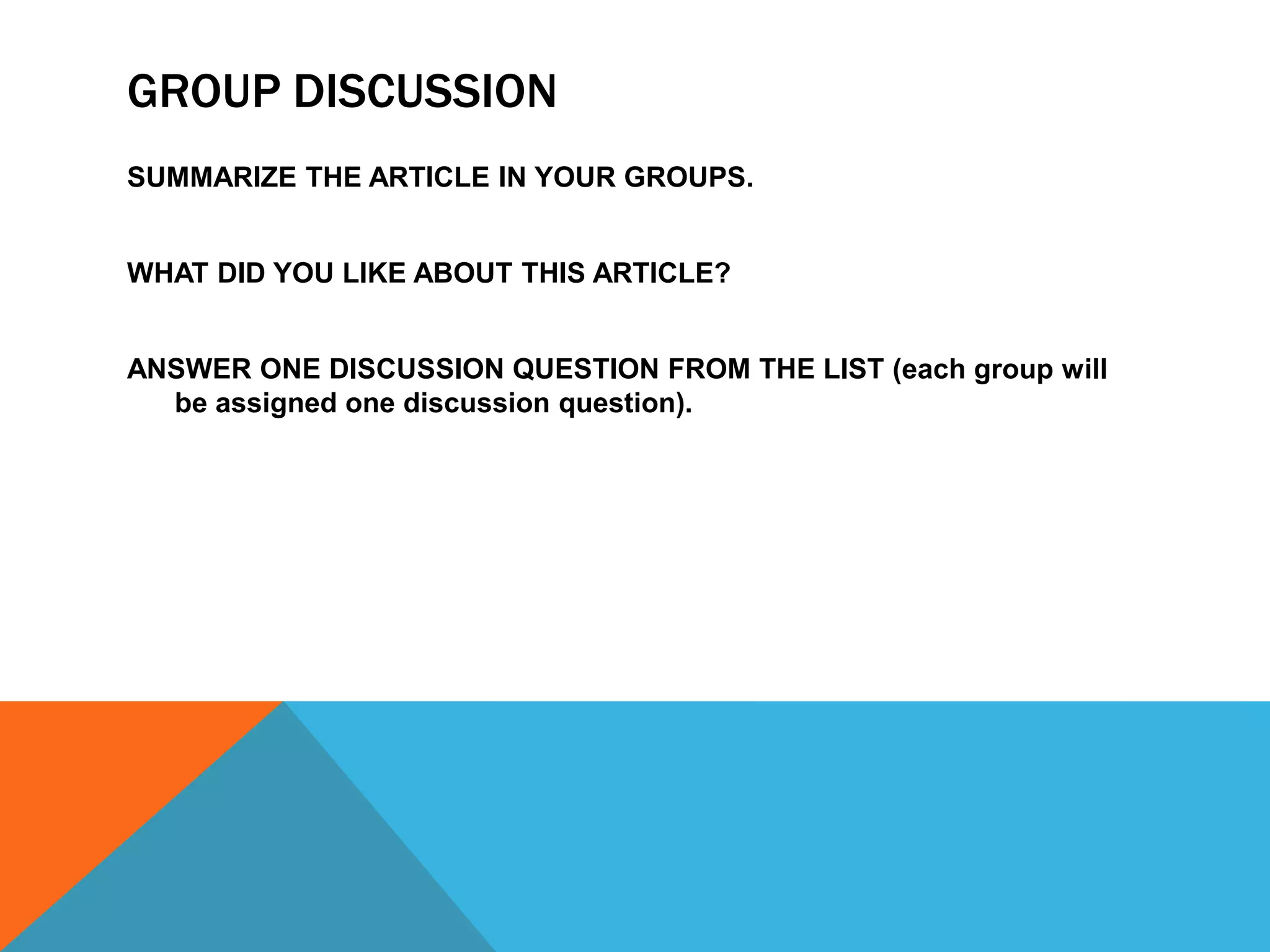 GROUP DISCUSSION

SUMMARIZE THE ARTICLE IN YOUR GROUPS.

WHAT DID YOU LIKE ABOUT THIS ARTICLE?

ANSWER ONE DISCUSSION QUESTION FROM THE LIST (each group will be assigned one discussion question).